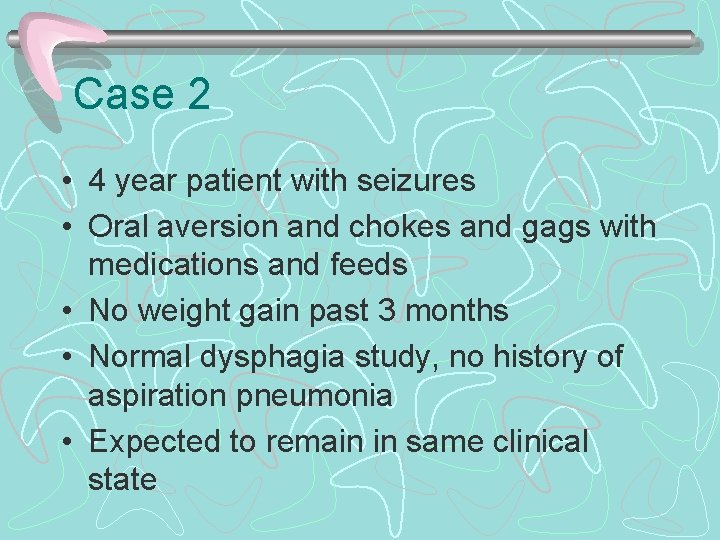 Case 2

• 4 year patient with seizures
• Oral aversion and chokes and gags with medications and feeds
• No weight gain past 3 months
• Normal dysphagia study, no history of aspiration pneumonia
• Expected to remain in same clinical state